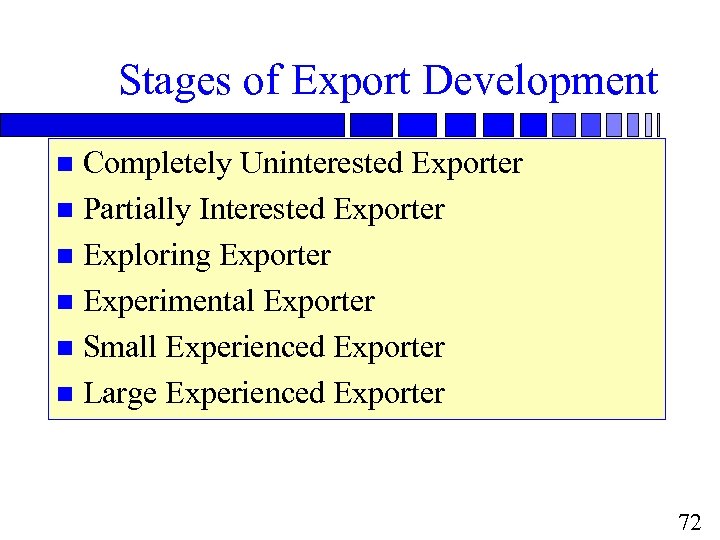 Stages of Export Development

- Completely Uninterested Exporter
- Partially Interested Exporter
- Exploring Exporter
- Experimental Exporter
- Small Experienced Exporter
- Large Experienced Exporter

72